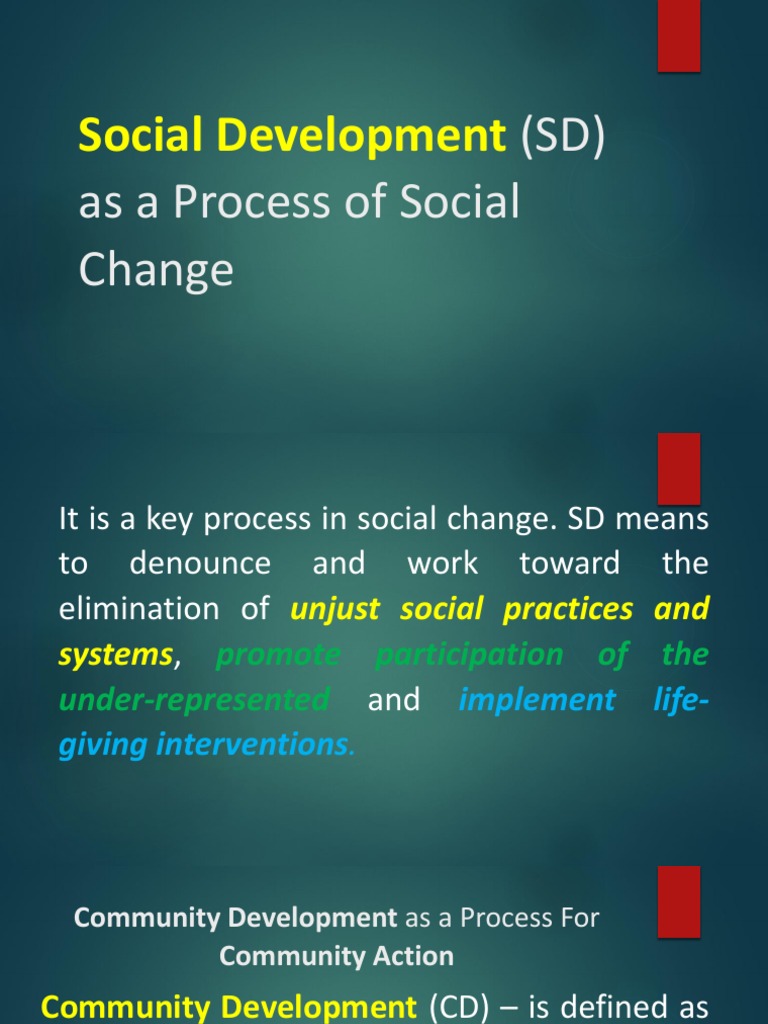 Social Development (SD) as a Process of Social Change

It is a key process in social change. SD means to denounce and work toward the elimination of unjust social practices and systems, promote participation of the under-represented and implement life-giving interventions.

Community Development as a Process For Community Action

Community Development (CD) – is defined as